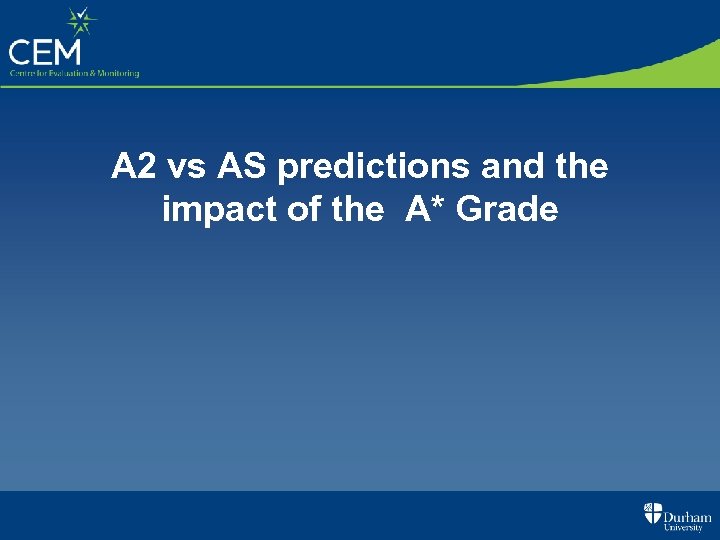 CEM
Centre for Evaluation & Monitoring

A2 vs AS predictions and the impact of the A* Grade

Durham University